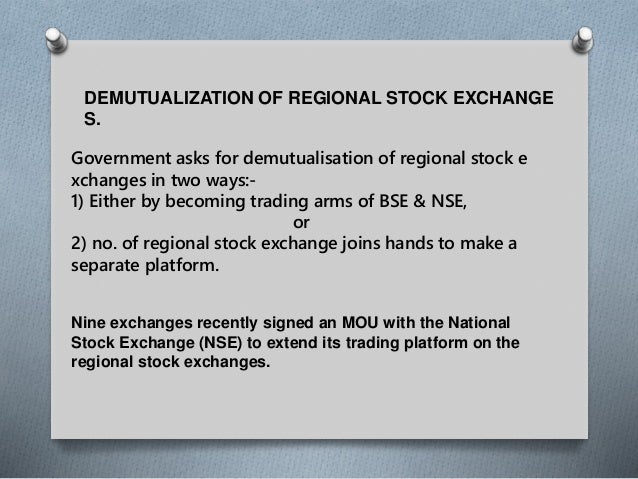 DEMUTUALIZATION OF REGIONAL STOCK EXCHANGE S.

Government asks for demutualisation of regional stock e xchanges in two ways:-
1) Either by becoming trading arms of BSE & NSE,
or
2) no. of regional stock exchange joins hands to make a separate platform.

Nine exchanges recently signed an MOU with the National Stock Exchange (NSE) to extend its trading platform on the regional stock exchanges.